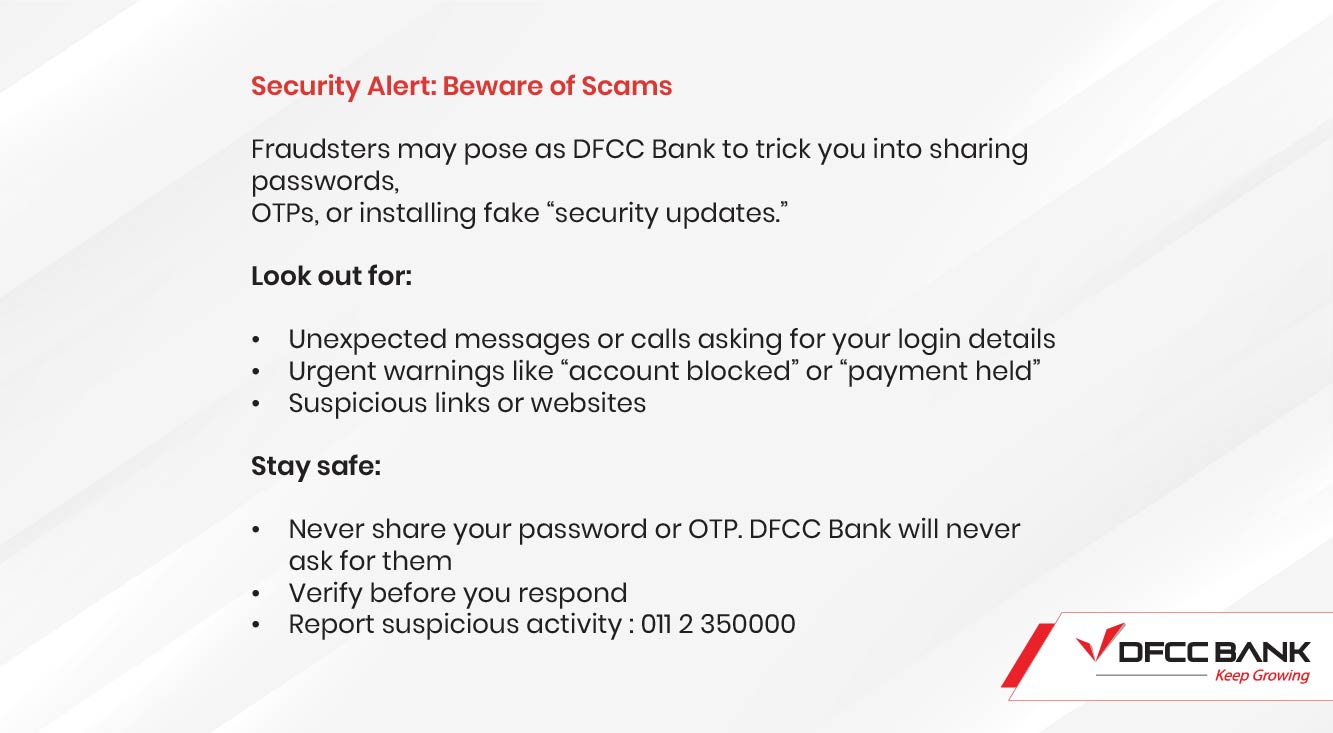 Security Alert: Beware of Scams

Fraudsters may pose as DFCC Bank to trick you into sharing passwords,
OTPs, or installing fake “security updates.”

Look out for:

• Unexpected messages or calls asking for your login details
• Urgent warnings like “account blocked” or “payment held”
• Suspicious links or websites

Stay safe:

• Never share your password or OTP. DFCC Bank will never ask for them
• Verify before you respond
• Report suspicious activity : 011 2 350000

DFCC BANK
Keep Growing